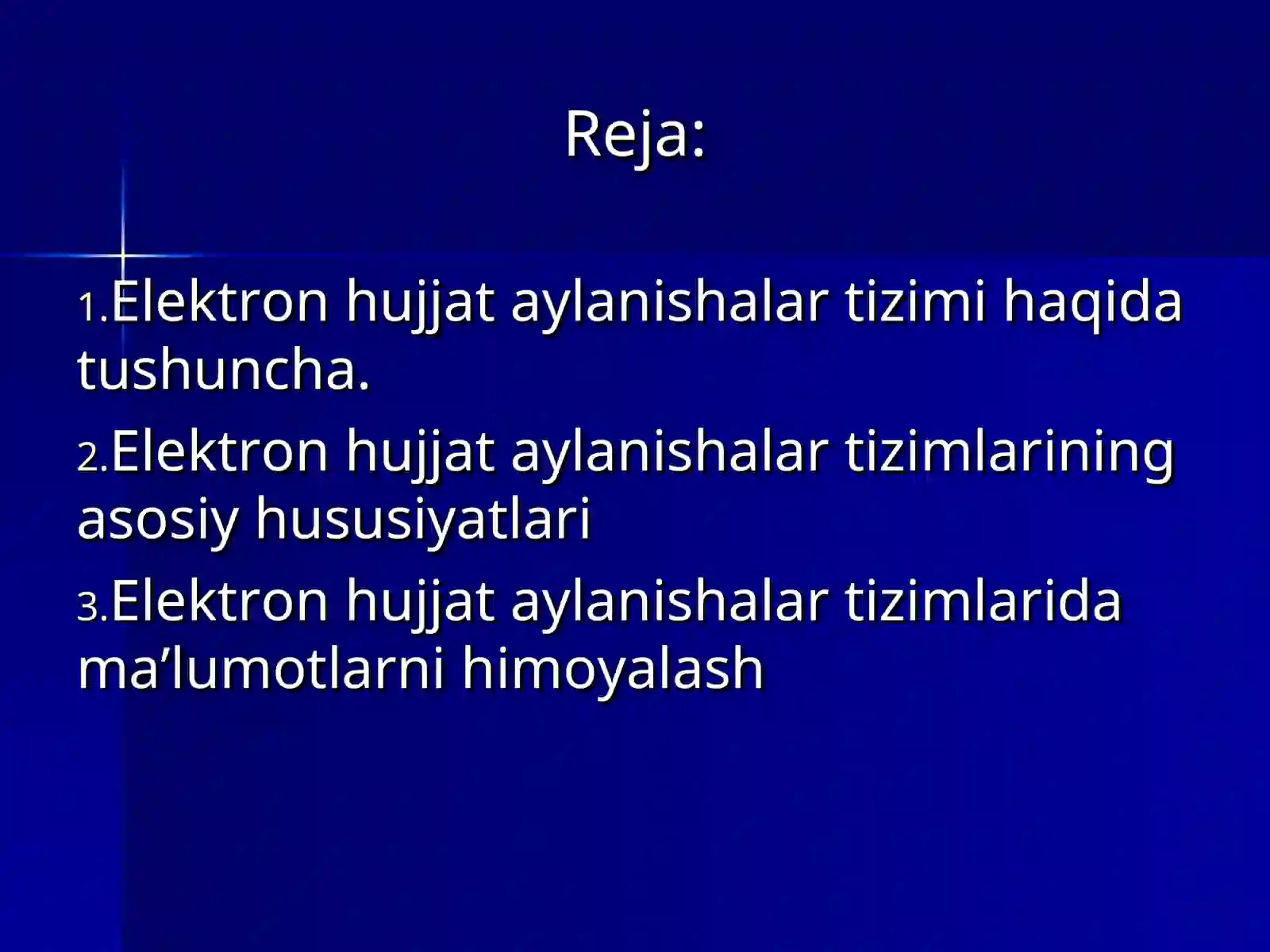 Reja:

1.Elektron hujjat aylanishalar tizimi haqida tushuncha.

2.Elektron hujjat aylanishalar tizimlarining asosiy hususiyatlari

3.Elektron hujjat aylanishalar tizimlarida ma’lumotlarni himoyalash